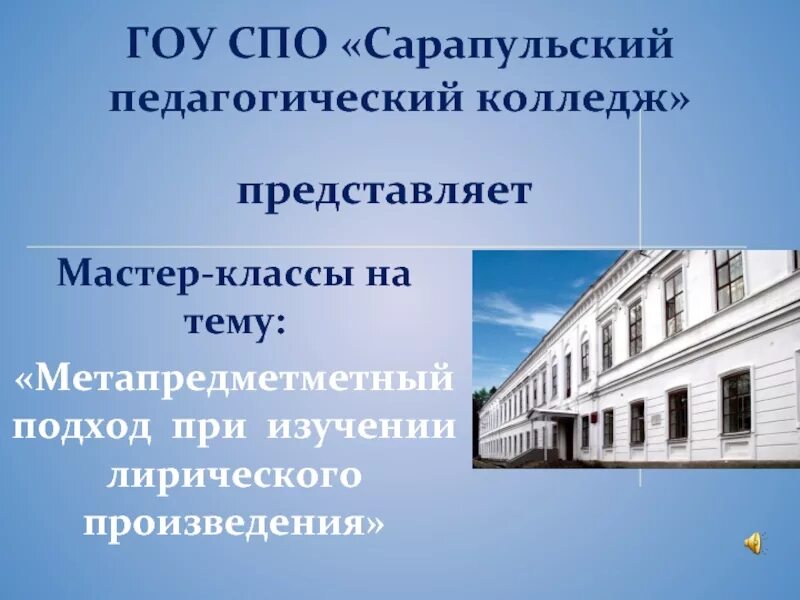 ГОУ СПО «Сарапульский педагогический колледж»

представляет

Мастер-классы на тему:

«Метапредметметный подход при изучении лирического произведения»